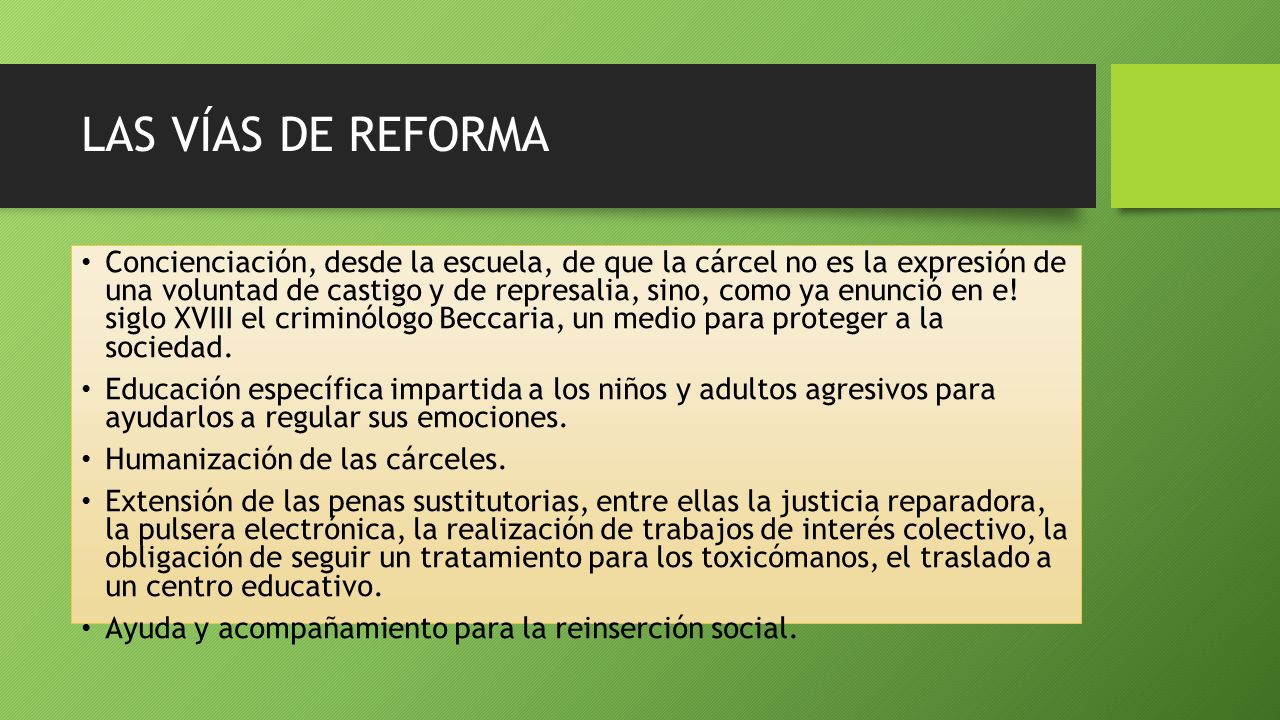 LAS VÍAS DE REFORMA

• Concienciación, desde la escuela, de que la cárcel no es la expresión de una voluntad de castigo y de represalia, sino, como ya enunció en e! siglo XVIII el criminólogo Beccaria, un medio para proteger a la sociedad.

• Educación específica impartida a los niños y adultos agresivos para ayudarlos a regular sus emociones.

• Humanización de las cárceles.

• Extensión de las penas sustitutorias, entre ellas la justicia reparadora, la pulsera electrónica, la realización de trabajos de interés colectivo, la obligación de seguir un tratamiento para los toxicómanos, el traslado a un centro educativo.

• Ayuda y acompañamiento para la reinserción social.